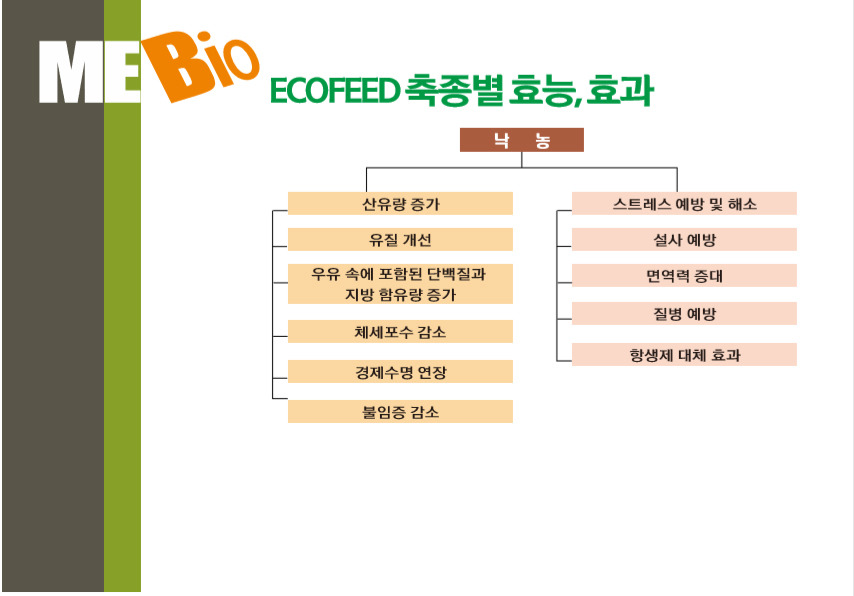 MEBio

ECOFEED 축종별 효능, 효과

낙 농

산유량 증가

유질 개선

우유 속에 포함된 단백질과 지방 함유량 증가

체세포수 감소

경제수명 연장

불임증 감소

스트레스 예방 및 해소

설사 예방

면역력 증대

질병 예방

항생제 대체 효과